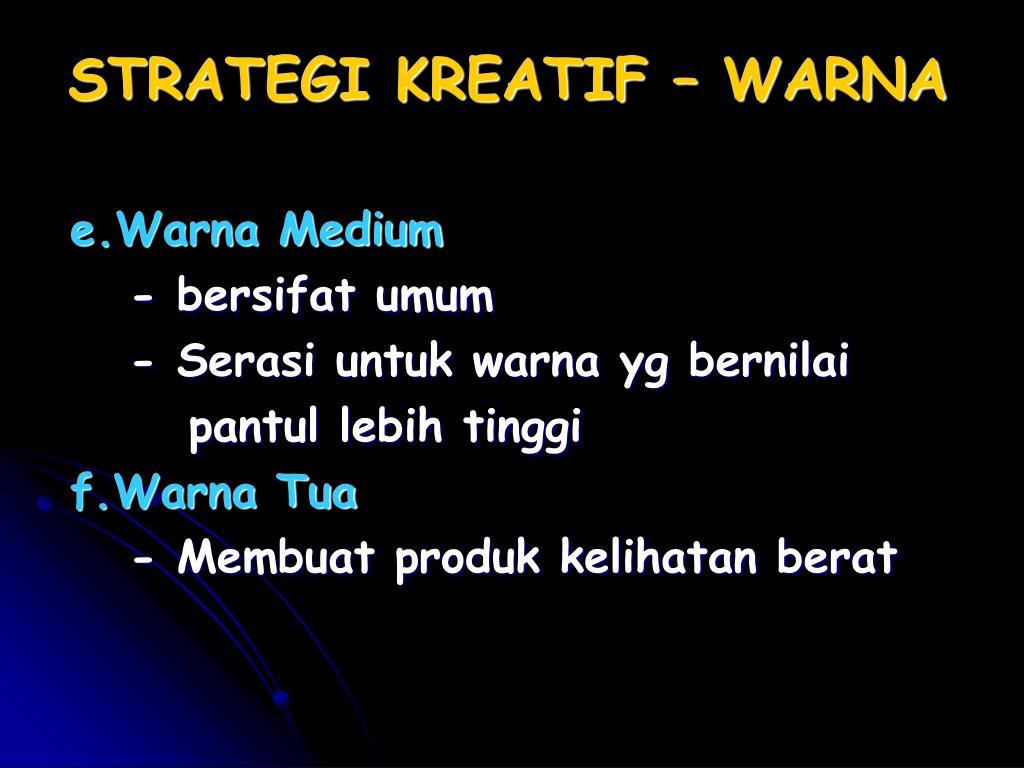 STRATEGI KREATIF – WARNA

e.Warna Medium

- bersifat umum

- Serasi untuk warna yg bernilai pantul lebih tinggi

f.Warna Tua

- Membuat produk kelihatan berat